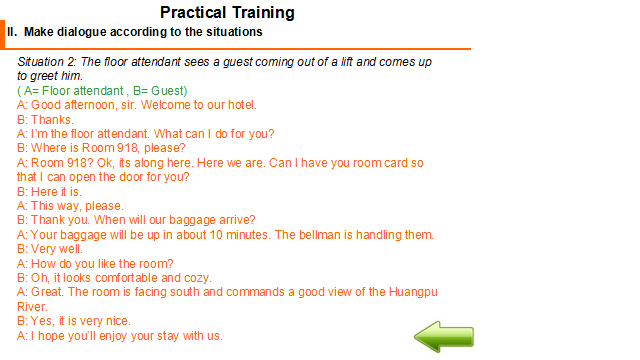 Practical Training

II. Make dialogue according to the situations

Situation 2: The floor attendant sees a guest coming out of a lift and comes up to greet him.
( A= Floor attendant , B= Guest)
A: Good afternoon, sir. Welcome to our hotel.
B: Thanks.
A: I'm the floor attendant. What can I do for you?
B: Where is Room 918, please?
A: Room 918? Ok, its along here. Here we are. Can I have you room card so that I can open the door for you?
B: Here it is.
A: This way, please.
B: Thank you. When will our baggage arrive?
A: Your baggage will be up in about 10 minutes. The bellman is handling them.
B: Very well.
A: How do you like the room?
B: Oh, it looks comfortable and cozy.
A: Great. The room is facing south and commands a good view of the Huangpu River.
B: Yes, it is very nice.
A: I hope you'll enjoy your stay with us.